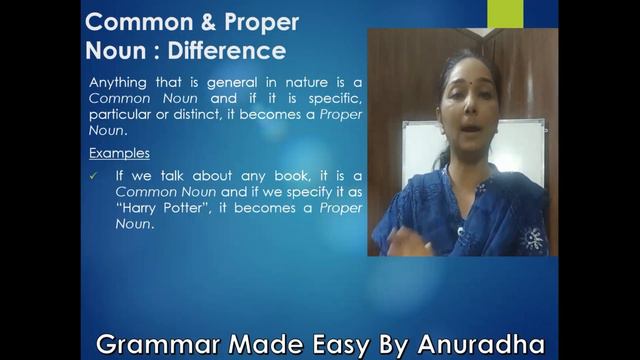 Common & Proper Noun : Difference

Anything that is general in nature is a Common Noun and if it is specific, particular or distinct, it becomes a Proper Noun.

Examples

✓ If we talk about any book, it is a Common Noun and if we specify it as "Harry Potter", it becomes a Proper Noun.

Grammar Made Easy By Anuradha